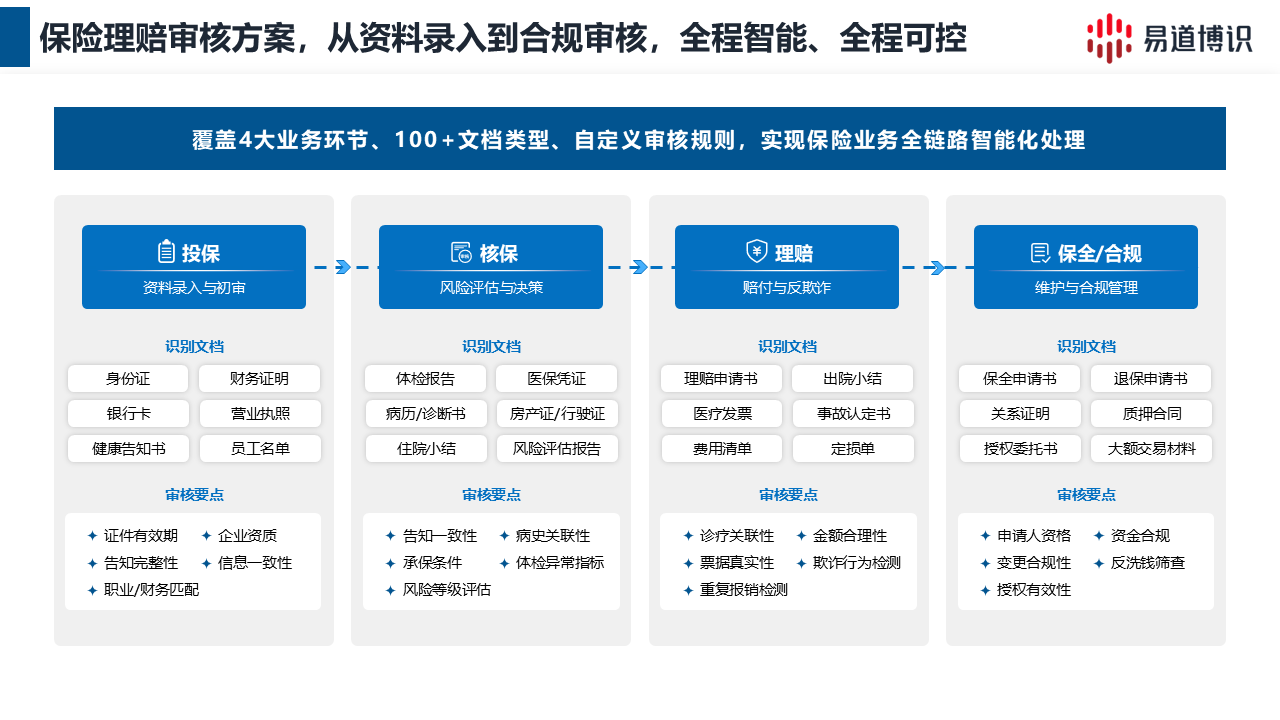 保险理赔审核方案，从资料录入到合规审核，全程智能、全程可控

易道博识

覆盖4大业务环节、100+文档类型、自定义审核规则，实现保险业务全链路智能化处理

投保
资料录入与初审

识别文档
身份证
财务证明
银行卡
营业执照
健康告知书
员工名单

审核要点
✦ 证件有效期 ✦ 企业资质
✦ 告知完整性 ✦ 信息一致性
✦ 职业/财务匹配

核保
风险评估与决策

识别文档
体检报告
医保凭证
病历/诊断书
房产证/行驶证
住院小结
风险评估报告

审核要点
✦ 告知一致性 ✦ 病史关联性
✦ 承保条件 ✦ 体检异常指标
✦ 风险等级评估

理赔
赔付与反欺诈

识别文档
理赔申请书
出院小结
医疗发票
事故认定书
费用清单
定损单

审核要点
✦ 诊疗关联性 ✦ 金额合理性
✦ 票据真实性 ✦ 欺诈行为检测
✦ 重复报销检测

保全/合规
维护与合规管理

识别文档
保全申请书
退保申请书
关系证明
质押合同
授权委托书
大额交易材料

审核要点
✦ 申请人资格 ✦ 资金合规
✦ 变更合规性 ✦ 反洗钱筛查
✦ 授权有效性